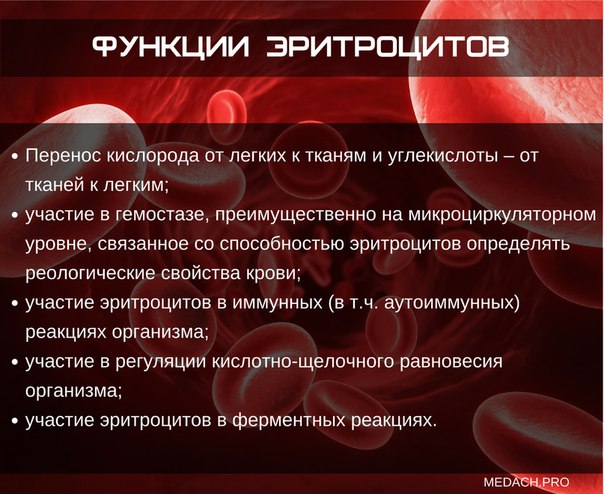 ФУНКЦИИ ЭРИТРОЦИТОВ

• Перенос кислорода от легких к тканям и углекислоты – от тканей к легким;
• участие в гемостазе, преимущественно на микроциркуляторном уровне, связанное со способностью эритроцитов определять реологические свойства крови;
• участие эритроцитов в иммунных (в т.ч. аутоиммунных) реакциях организма;
• участие в регуляции кислотно-щелочного равновесия организма;
• участие эритроцитов в ферментных реакциях.

MEDACH.PRO